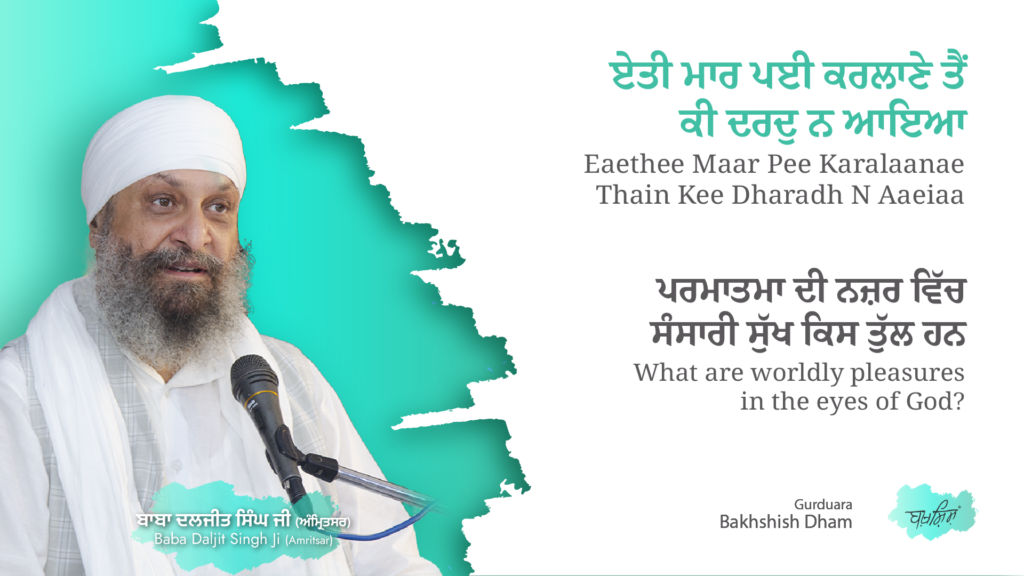 ਏਤੀ ਮਾਰ ਪਈ ਕਰਲਾਣੇ ਤੈਂ ਕੀ ਦਰਦੁ ਨ ਆਇਆ
Eaethee Maar Pee Karalaanae Thain Kee Dharadh N Aaeiaa

ਪਰਮਾਤਮਾ ਦੀ ਨਜ਼ਰ ਵਿੱਚ ਸੰਸਾਰੀ ਸੁੱਖ ਕਿਸ ਤੁੱਲ ਹਨ
What are worldly pleasures in the eyes of God?

ਬਾਬਾ ਦਲਜੀਤ ਸਿੰਘ ਜੀ (ਅੰਮ੍ਰਿਤਸਰ)
Baba Daljit Singh Ji (Amritsar)

Gurduara
Bakhshish Dham

ਬਖ਼ਸ਼ਿਸ਼